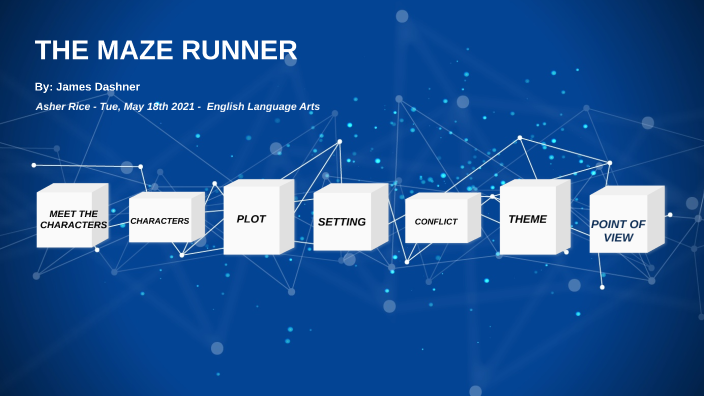 THE MAZE RUNNER

By: James Dashner

Asher Rice - Tue, May 18th 2021 - English Language Arts

MEET THE CHARACTERS

CHARACTERS

PLOT

SETTING

CONFLICT

THEME

POINT OF VIEW